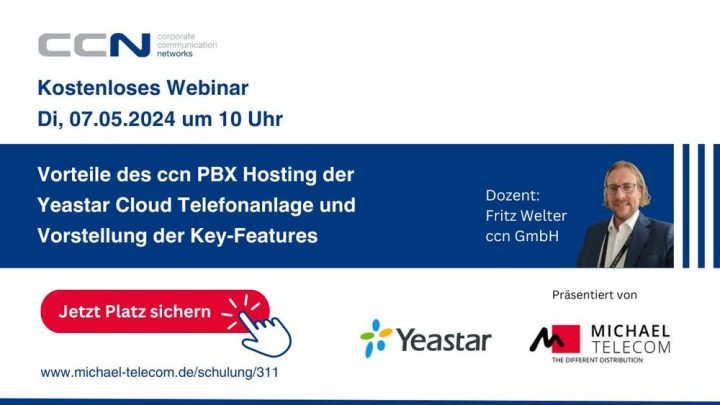 CCN corporate communication networks

Kostenloses Webinar
Di, 07.05.2024 um 10 Uhr

Vorteile des ccn PBX Hosting der Yeastar Cloud Telefonanlage und Vorstellung der Key-Features

Dozent:
Fritz Welter
ccn GmbH

Jetzt Platz sichern

www.michael-telecom.de/schulung/311

Präsentiert von

Yeastar

MICHAEL TELECOM
THE DIFFERENT DISTRIBUTION